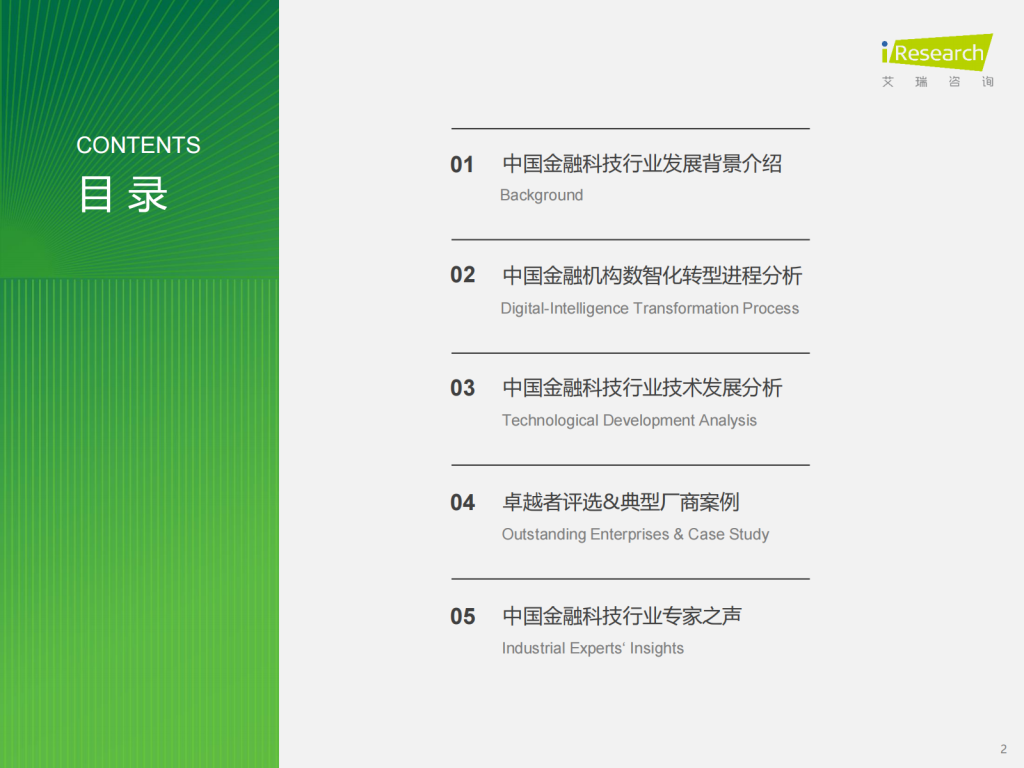 CONTENTS
目 录

iResearch
艾 瑞 咨 询

01 中国金融科技行业发展背景介绍
Background

02 中国金融机构数智化转型进程分析
Digital-Intelligence Transformation Process

03 中国金融科技行业技术发展分析
Technological Development Analysis

04 卓越者评选&典型厂商案例
Outstanding Enterprises & Case Study

05 中国金融科技行业专家之声
Industrial Experts' Insights

2